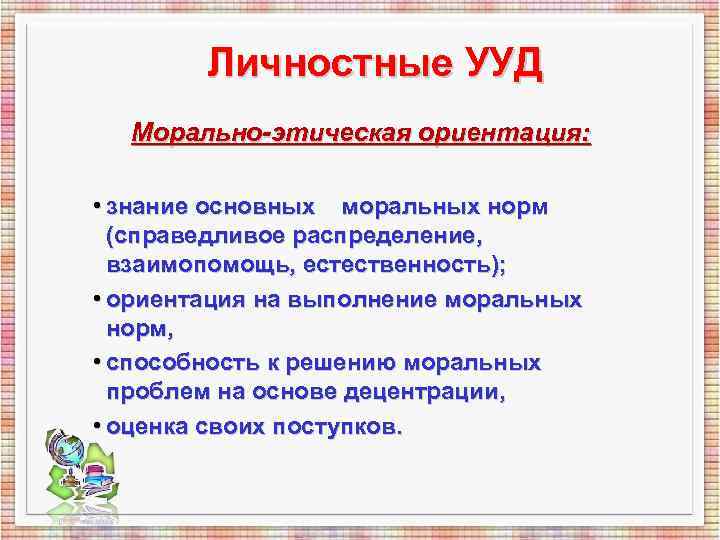 Личностные УУД

Морально-этическая ориентация:

• знание основных моральных норм (справедливое распределение, взаимопомощь, естественность);
• ориентация на выполнение моральных норм,
• способность к решению моральных проблем на основе децентрации,
• оценка своих поступков.